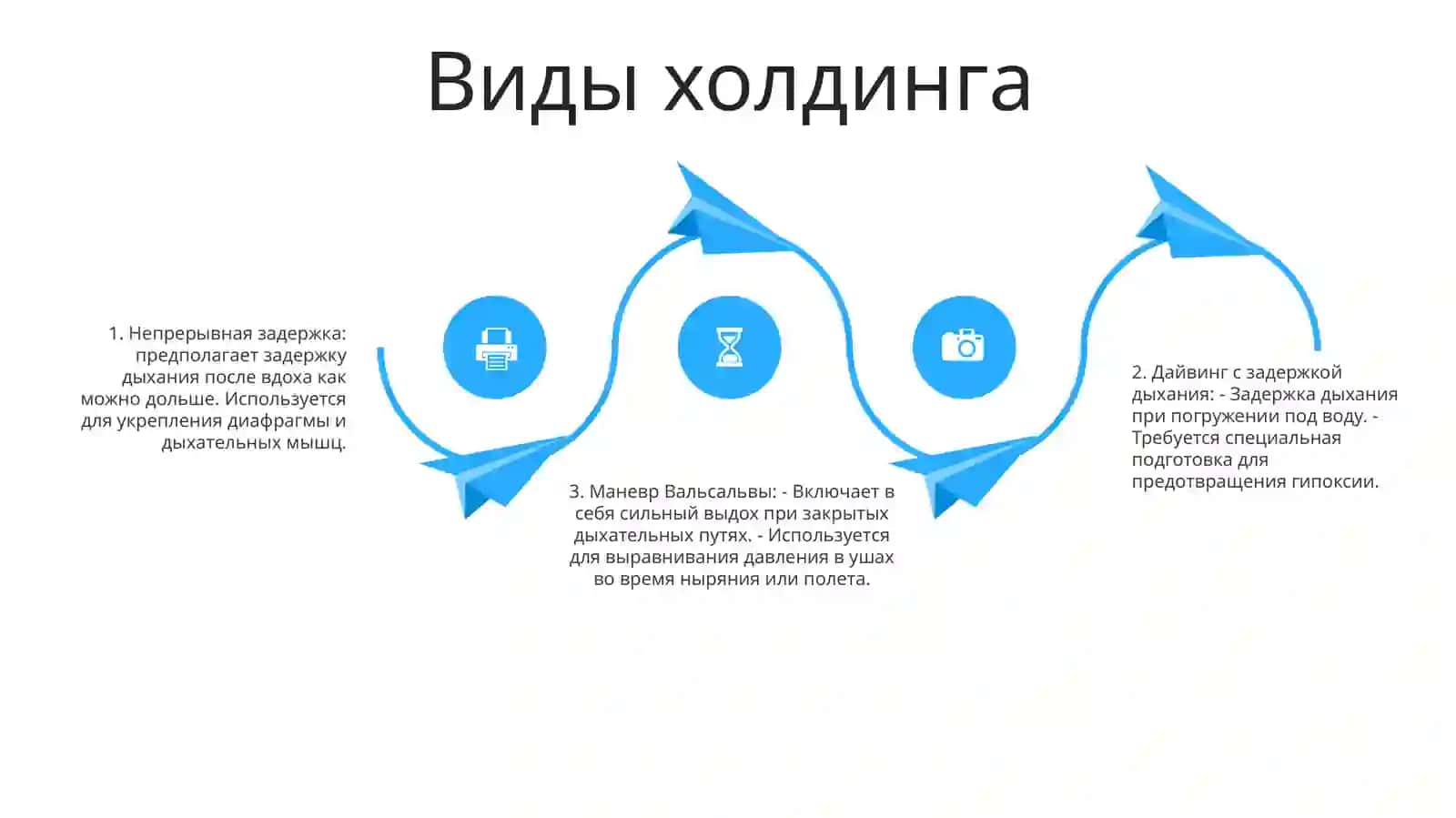 Виды холдинга

1. Непрерывная задержка: предполагает задержку дыхания после вдоха как можно дольше. Используется для укрепления диафрагмы и дыхательных мышц.

3. Маневр Вальсальвы: - Включает в себя сильный выдох при закрытых дыхательных путях. - Используется для выравнивания давления в ушах во время ныряния или полета.

2. Дайвинг с задержкой дыхания: - Задержка дыхания при погружении под воду. - Требуется специальная подготовка для предотвращения гипоксии.